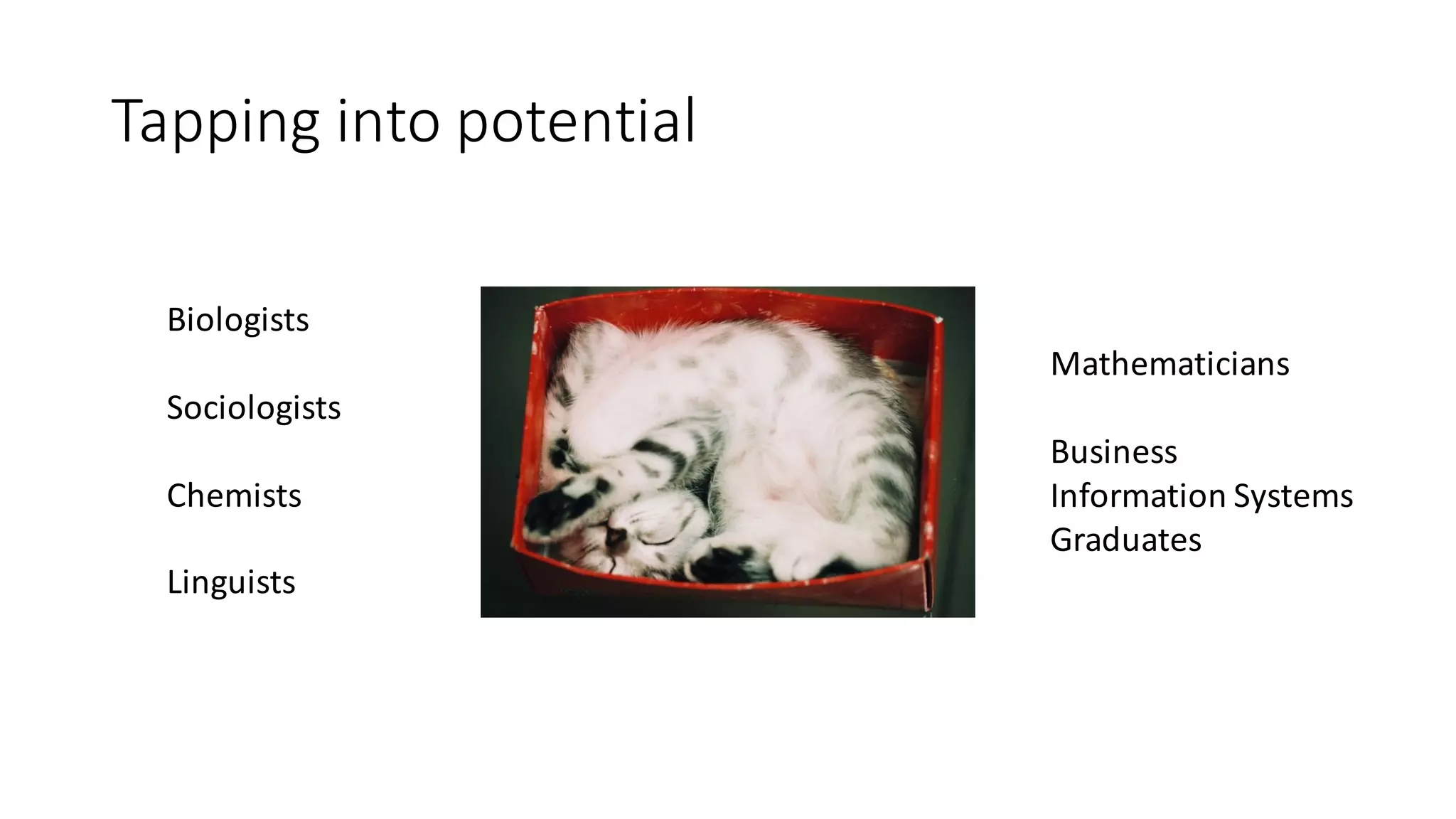 Tapping into potential

Biologists

Sociologists

Chemists

Linguists

Mathematicians

Business Information Systems Graduates